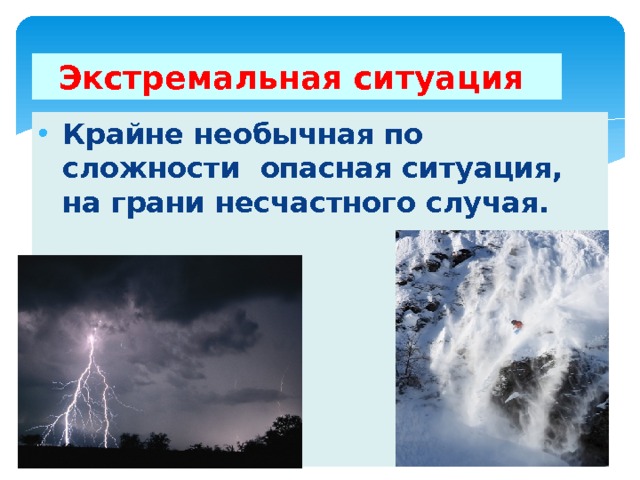 Экстремальная ситуация

• Крайне необычная по сложности опасная ситуация, на грани несчастного случая.